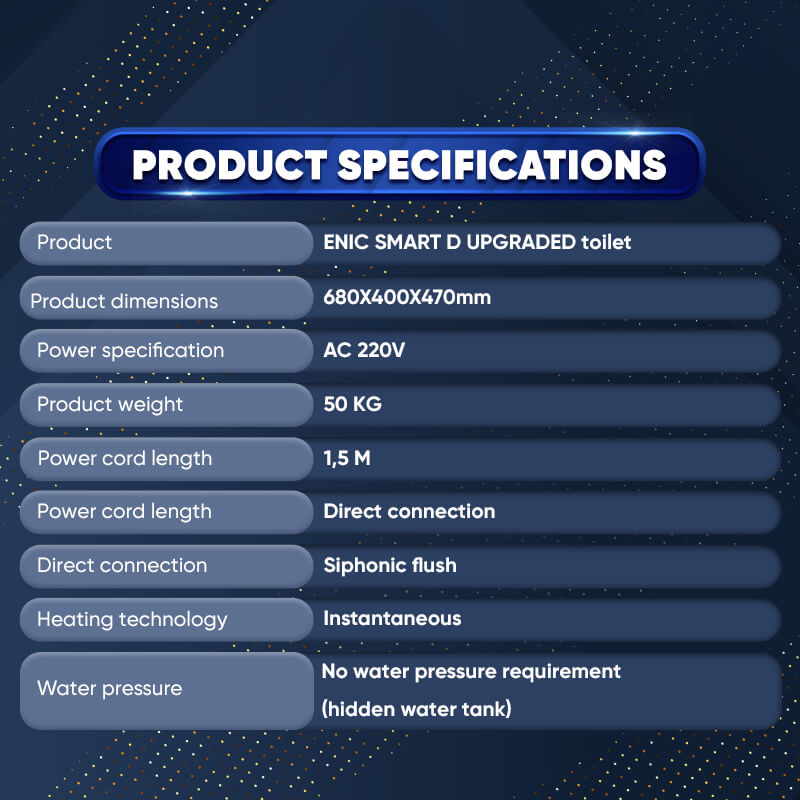 PRODUCT SPECIFICATIONS

| Product | ENIC SMART D UPGRADED toilet |
|---|---|
| Product dimensions | 680X400X470mm |
| Power specification | AC 220V |
| Product weight | 50 KG |
| Power cord length | 1,5 M |
| Power cord length | Direct connection |
| Direct connection | Siphonic flush |
| Heating technology | Instantaneous |
| Water pressure | No water pressure requirement (hidden water tank) |